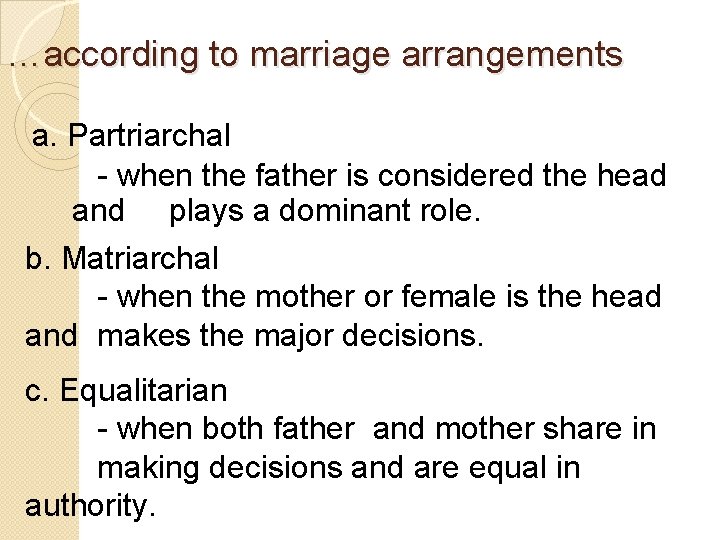 …according to marriage arrangements

a. Partriarchal

- when the father is considered the head and plays a dominant role.

b. Matriarchal

- when the mother or female is the head and makes the major decisions.

c. Equalitarian

- when both father and mother share in making decisions and are equal in authority.